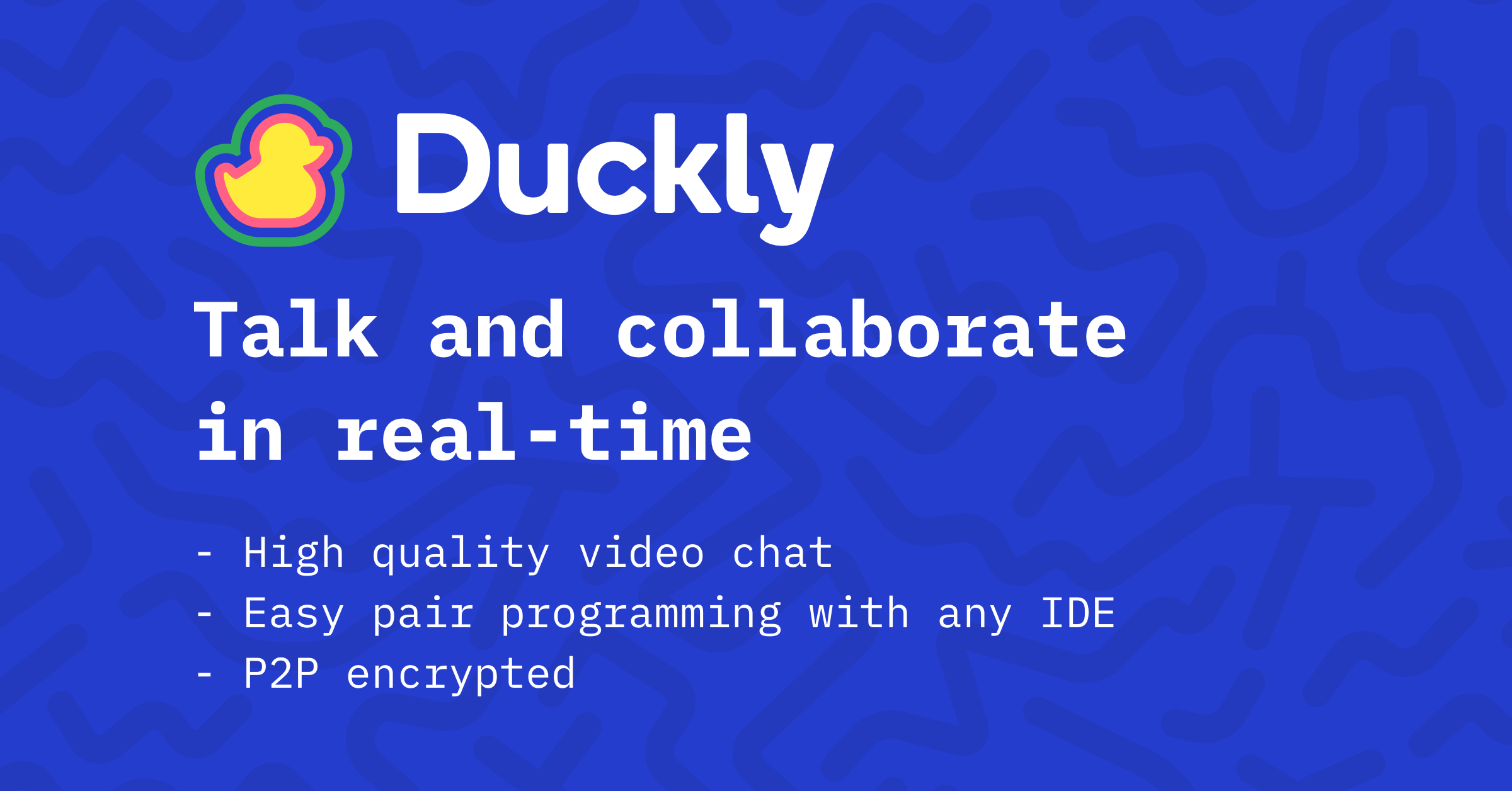 Duckly

Talk and collaborate in real-time

- High quality video chat
- Easy pair programming with any IDE
- P2P encrypted